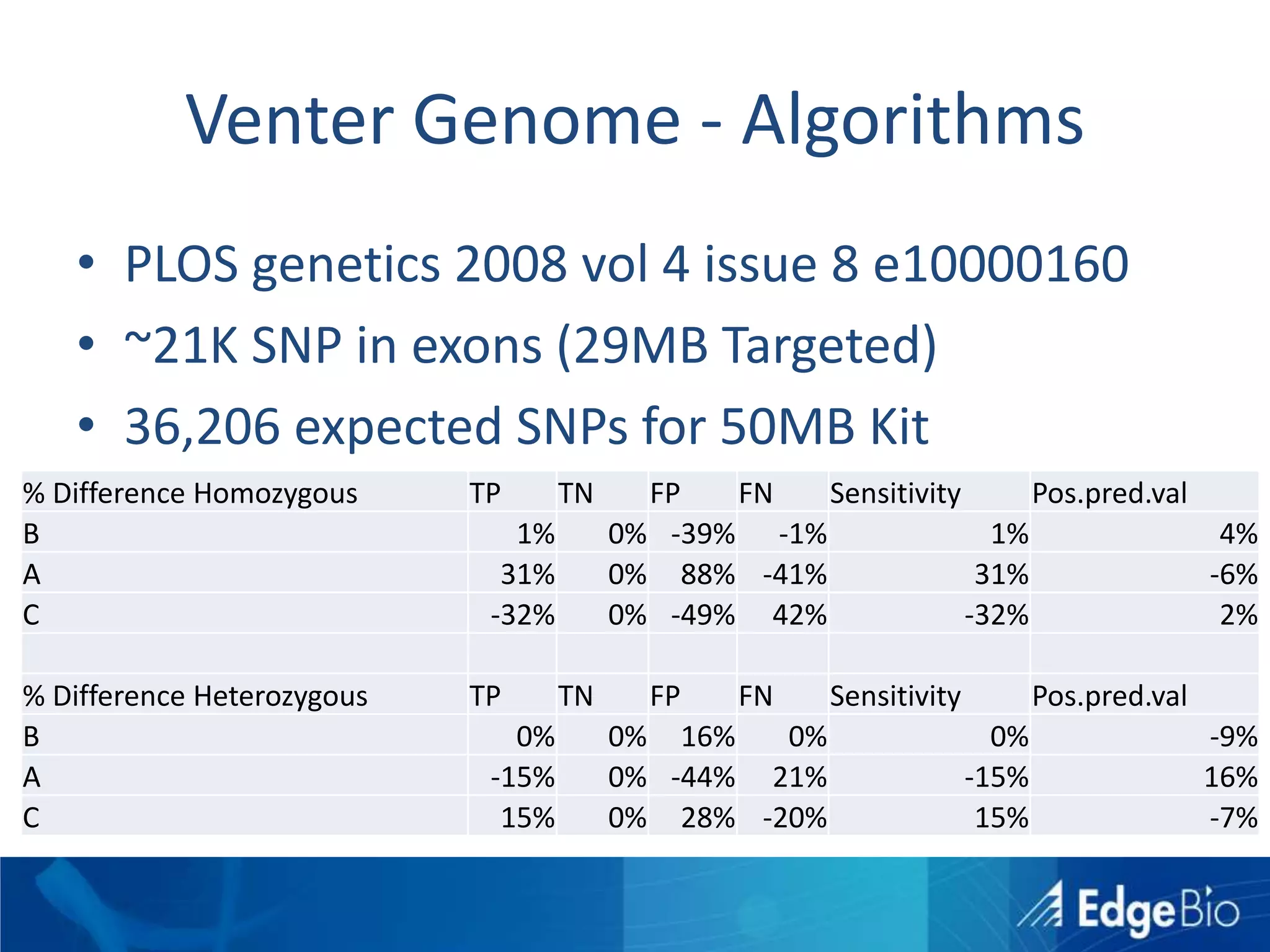 Venter Genome - Algorithms

• PLOS genetics 2008 vol 4 issue 8 e10000160
• ~21K SNP in exons (29MB Targeted)
• 36,206 expected SNPs for 50MB Kit

| % Difference Homozygous | TP | TN | FP | FN | Sensitivity | Pos.pred.val |
|---|---|---|---|---|---|---|
| B | 1% | 0% | -39% | -1% | 1% | 4% |
| A | 31% | 0% | 88% | -41% | 31% | -6% |
| C | -32% | 0% | -49% | 42% | -32% | 2% |
| | | | | | | |
| % Difference Heterozygous | TP | TN | FP | FN | Sensitivity | Pos.pred.val |
| B | 0% | 0% | 16% | 0% | 0% | -9% |
| A | -15% | 0% | -44% | 21% | -15% | 16% |
| C | 15% | 0% | 28% | -20% | 15% | -7% |

EdgeBio